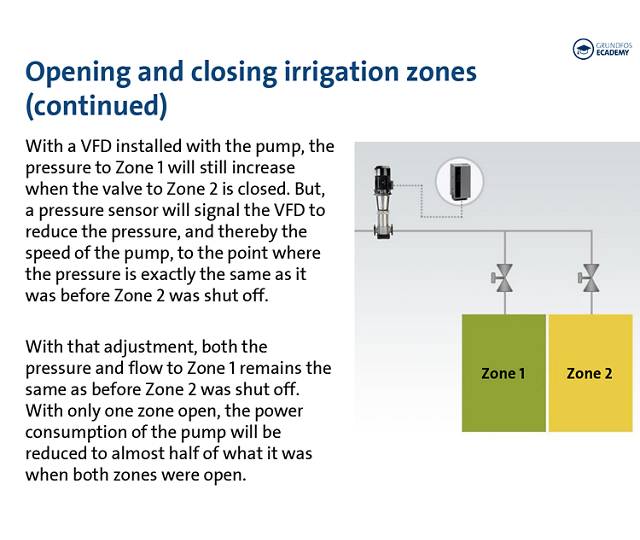 GRUNDFOS ECADEMY

Opening and closing irrigation zones (continued)

With a VFD installed with the pump, the pressure to Zone 1 will still increase when the valve to Zone 2 is closed. But, a pressure sensor will signal the VFD to reduce the pressure, and thereby the speed of the pump, to the point where the pressure is exactly the same as it was before Zone 2 was shut off.

With that adjustment, both the pressure and flow to Zone 1 remains the same as before Zone 2 was shut off. With only one zone open, the power consumption of the pump will be reduced to almost half of what it was when both zones were open.

Zone 1

Zone 2